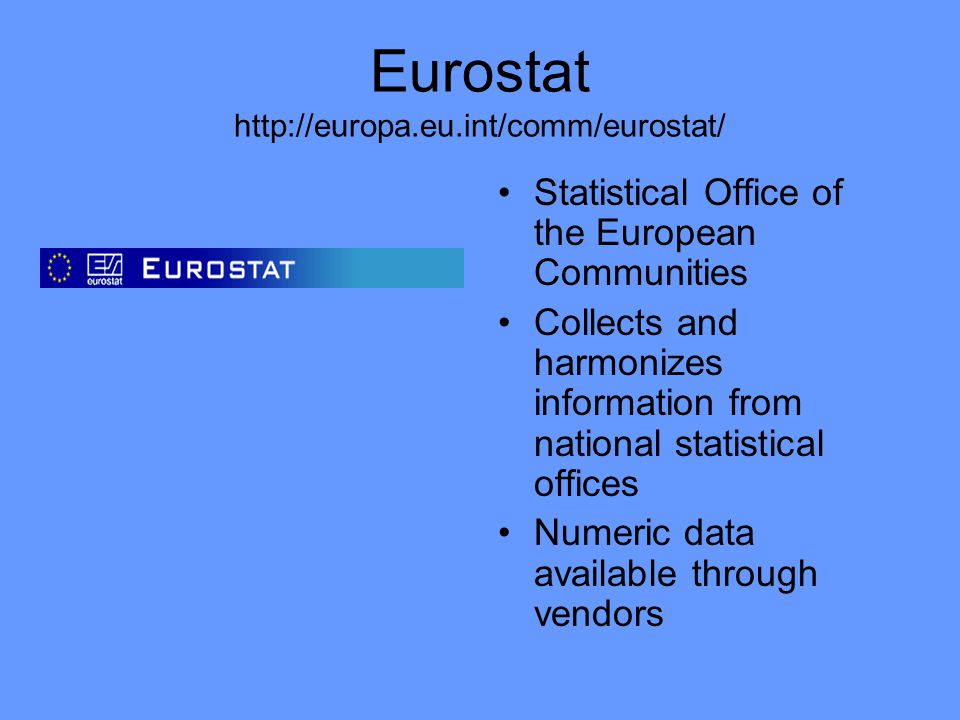 Eurostat
http://europa.eu.int/comm/eurostat/

eurostat EUROSTAT

• Statistical Office of the European Communities
• Collects and harmonizes information from national statistical offices
• Numeric data available through vendors